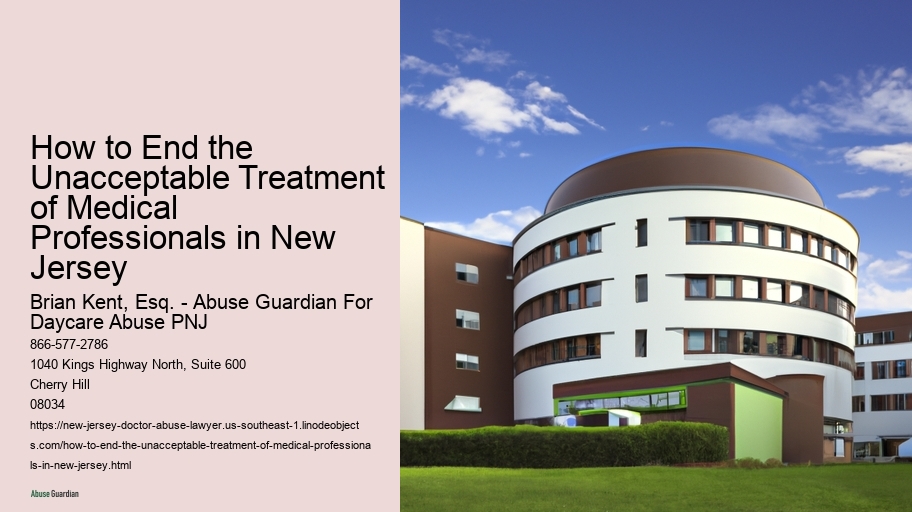 How to End the Unacceptable Treatment of Medical Professionals in New Jersey

Brian Kent, Esq. - Abuse Guardian For Daycare Abuse PNJ

866-577-2786

1040 Kings Highway North, Suite 600

Cherry Hill

08034

https://new-jersey-doctor-abuse-lawyer.us-southeast-1.linodeobjects.com/how-to-end-the-unacceptable-treatment-of-medical-professionals-in-new-jersey.html

Abuse Guardian